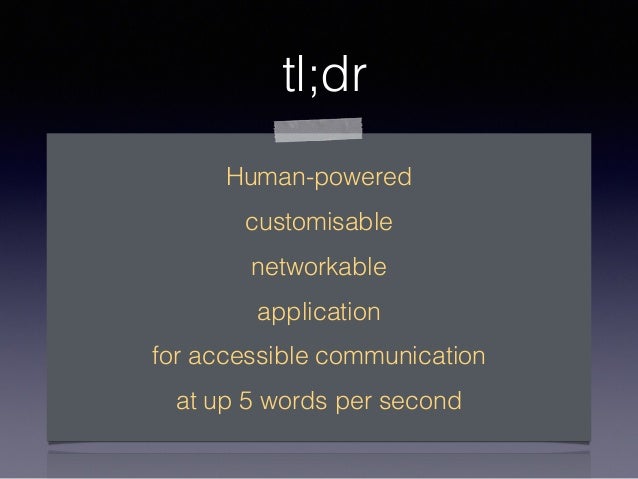 tl;dr

Human-powered

customisable

networkable

application

for accessible communication

at up 5 words per second